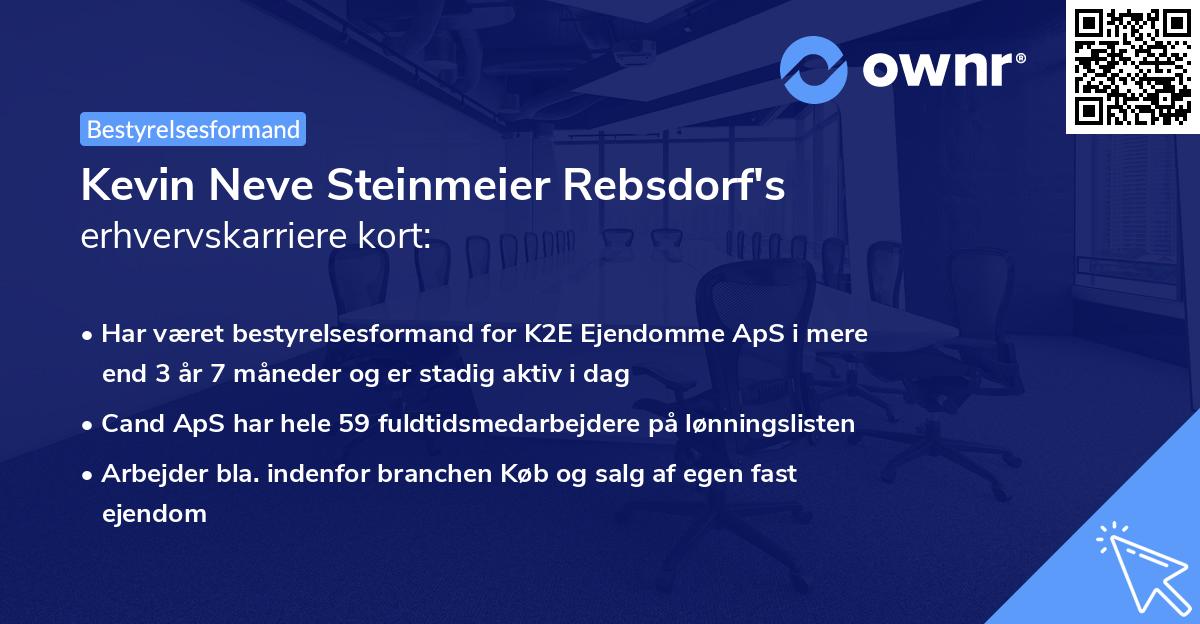 ownr®

Bestyrelsesformand

Kevin Neve Steinmeier Rebsdorf's erhvervskarriere kort:

• Har været bestyrelsesformand for K2E Ejendomme ApS i mere end 3 år 7 måneder og er stadig aktiv i dag

• Cand ApS har hele 59 fuldtidsmedarbejdere på lønningslisten

• Arbejder bla. indenfor branchen Køb og salg af egen fast ejendom